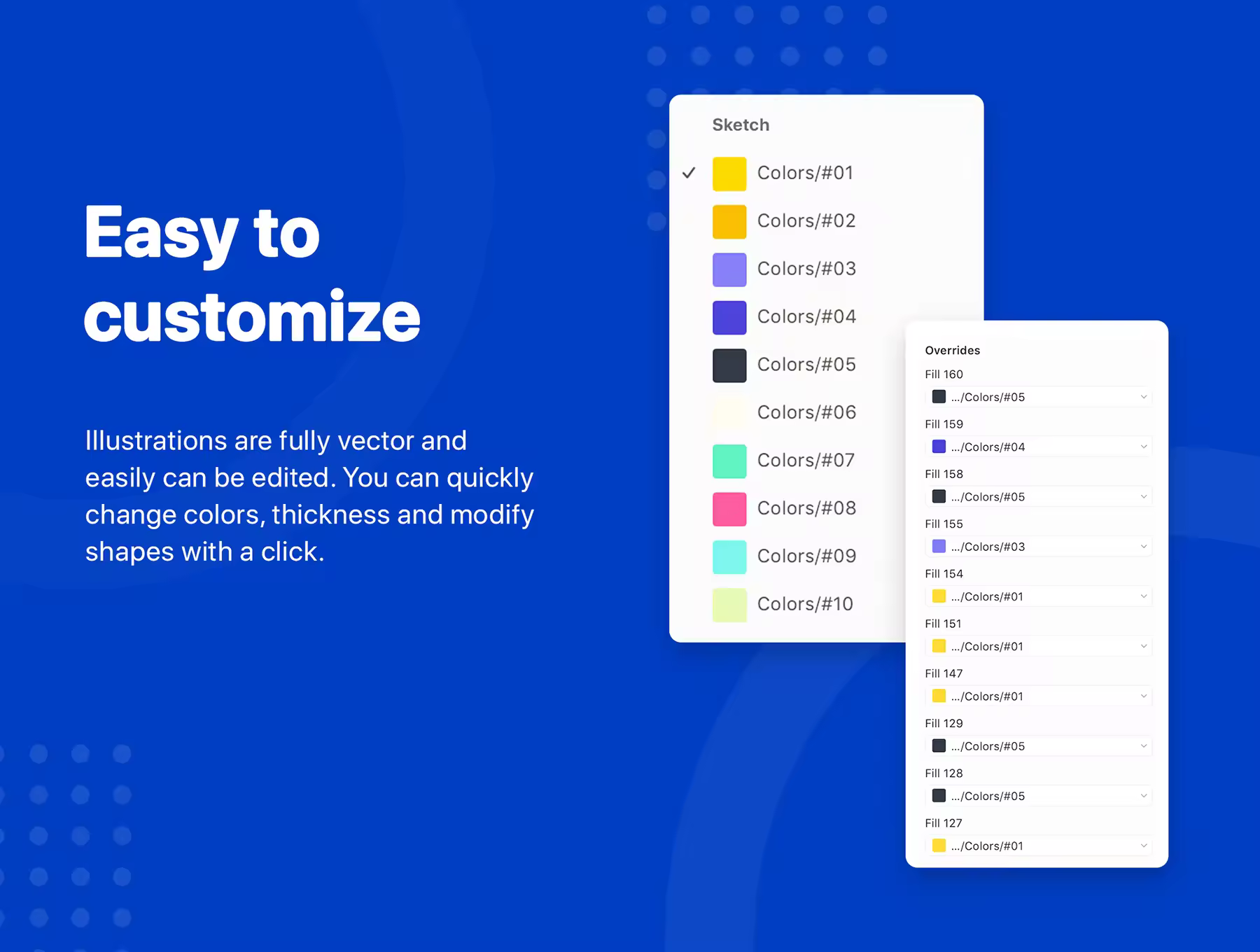 Easy to customize

Illustrations are fully vector and easily can be edited. You can quickly change colors, thickness and modify shapes with a click.

Sketch

Colors/#01
Colors/#02
Colors/#03
Colors/#04
Colors/#05
Colors/#06
Colors/#07
Colors/#08
Colors/#09
Colors/#10

Overrides
Fill 160
.../Colors/#05
Fill 159
.../Colors/#04
Fill 158
.../Colors/#05
Fill 155
.../Colors/#03
Fill 154
.../Colors/#01
Fill 151
.../Colors/#01
Fill 147
.../Colors/#01
Fill 129
.../Colors/#05
Fill 128
.../Colors/#05
Fill 127
.../Colors/#01